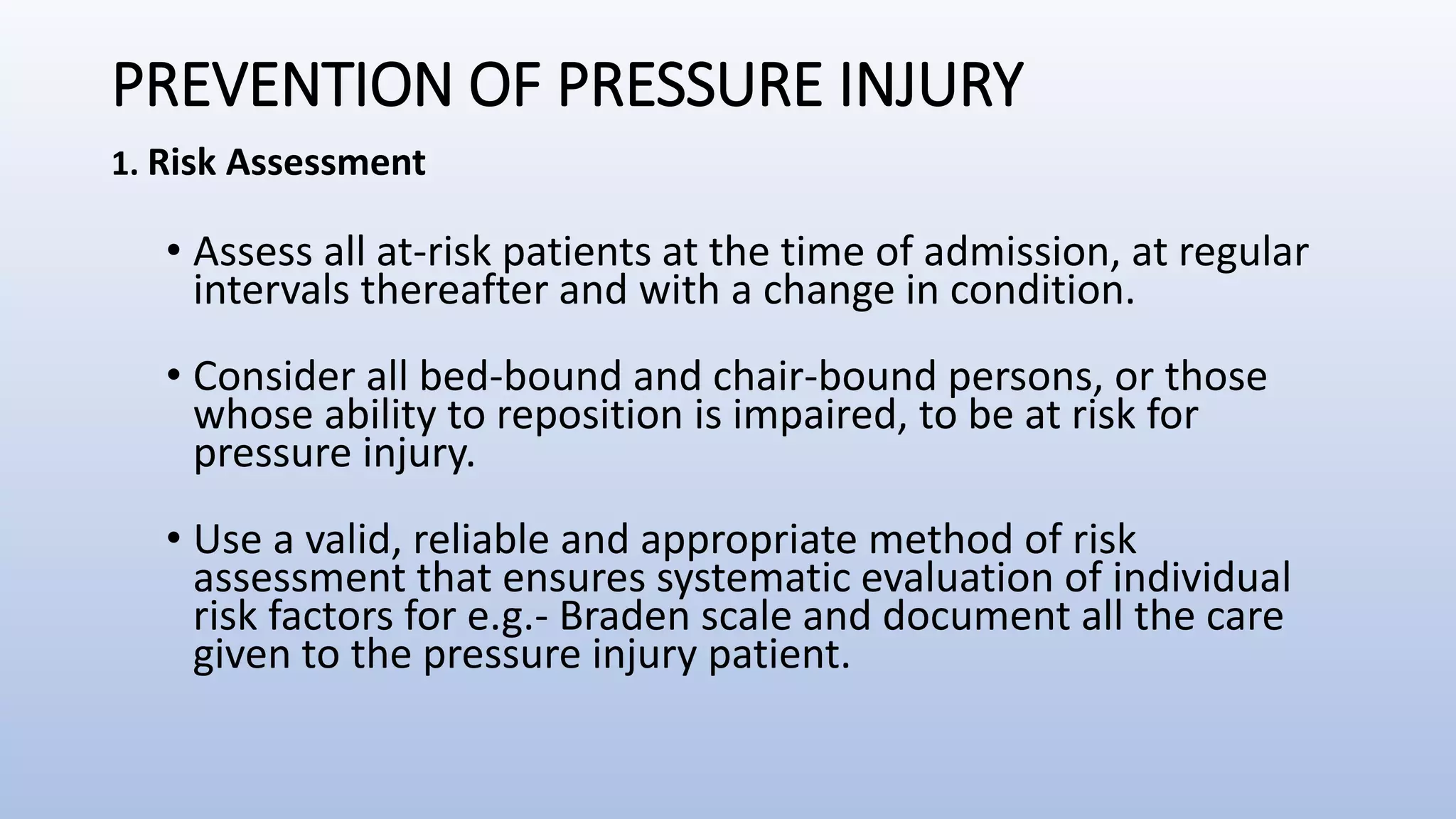 PREVENTION OF PRESSURE INJURY

1. Risk Assessment

• Assess all at-risk patients at the time of admission, at regular intervals thereafter and with a change in condition.

• Consider all bed-bound and chair-bound persons, or those whose ability to reposition is impaired, to be at risk for pressure injury.

• Use a valid, reliable and appropriate method of risk assessment that ensures systematic evaluation of individual risk factors for e.g.- Braden scale and document all the care given to the pressure injury patient.